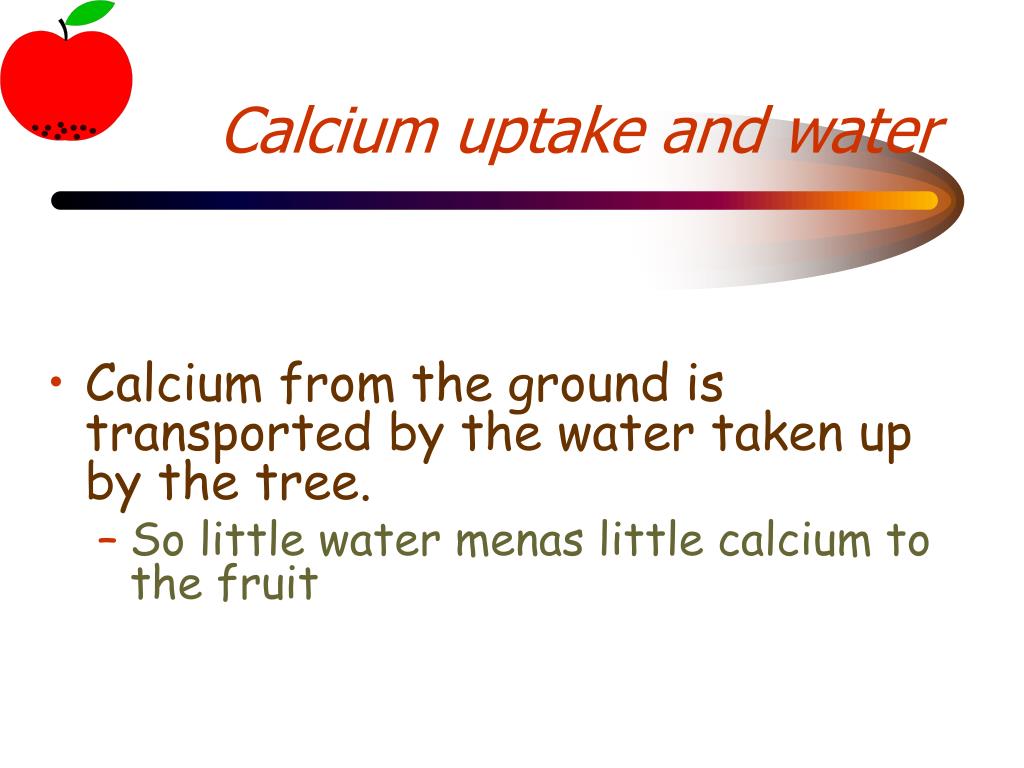 Calcium uptake and water

• Calcium from the ground is transported by the water taken up by the tree.
– So little water menas little calcium to the fruit